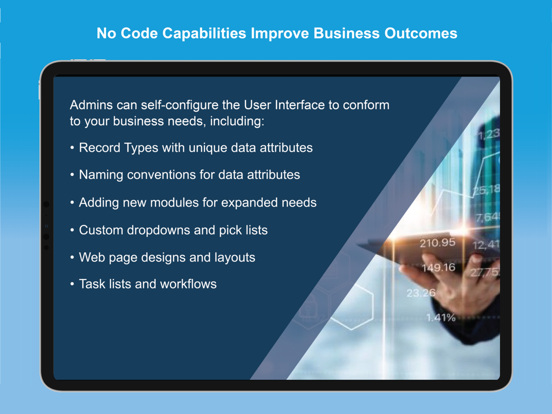 No Code Capabilities Improve Business Outcomes

Admins can self-configure the User Interface to conform to your business needs, including:

• Record Types with unique data attributes

• Naming conventions for data attributes

• Adding new modules for expanded needs

• Custom dropdowns and pick lists

• Web page designs and layouts

• Task lists and workflows

1,23
25,18
7,64
210.95
12,41
149.16
27,75
23.26
1.41%